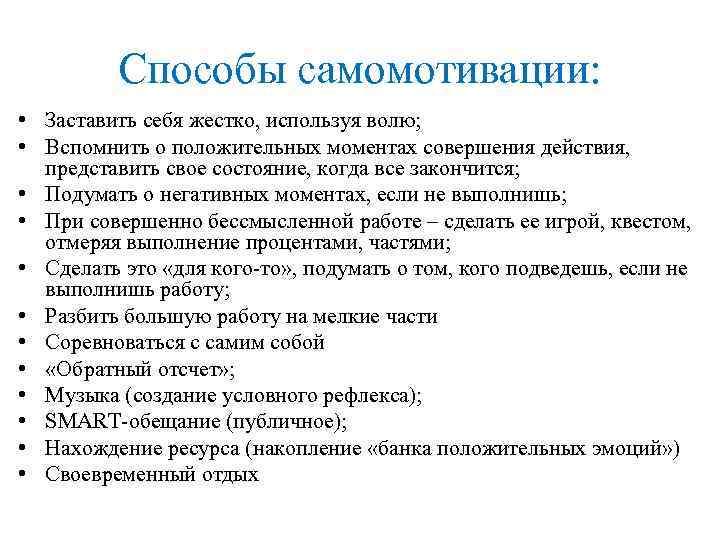 Способы самомотивации:

• Заставить себя жестко, используя волю;
• Вспомнить о положительных моментах совершения действия, представить свое состояние, когда все закончится;
• Подумать о негативных моментах, если не выполнишь;
• При совершенно бессмысленной работе – сделать ее игрой, квестом, отмеряя выполнение процентами, частями;
• Сделать это «для кого-то», подумать о том, кого подведешь, если не выполнишь работу;
• Разбить большую работу на мелкие части
• Соревноваться с самим собой
• «Обратный отсчет»;
• Музыка (создание условного рефлекса);
• SMART-обещание (публичное);
• Нахождение ресурса (накопление «банка положительных эмоций»)
• Своевременный отдых